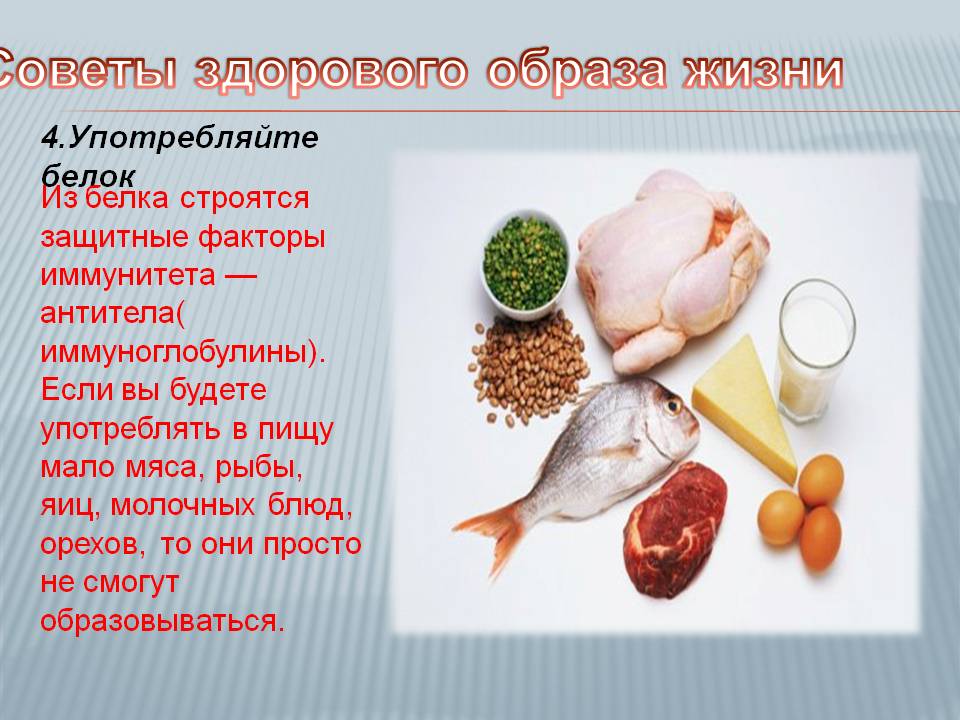 Советы здорового образа жизни

4.Употребляйте белок

Из белка строятся защитные факторы иммунитета — антитела( иммуноглобулины). Если вы будете употреблять в пищу мало мяса, рыбы, яиц, молочных блюд, орехов, то они просто не смогут образовываться.